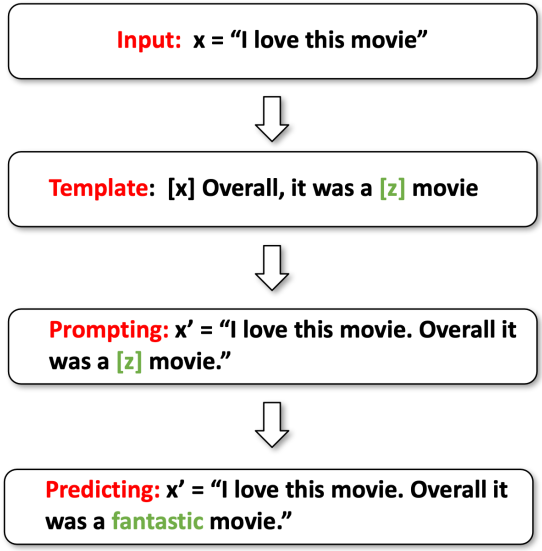 Input: x = “I love this movie”

Template: [x] Overall, it was a [z] movie

Prompting: x’ = “I love this movie. Overall it was a [z] movie.”

Predicting: x’ = “I love this movie. Overall it was a fantastic movie.”